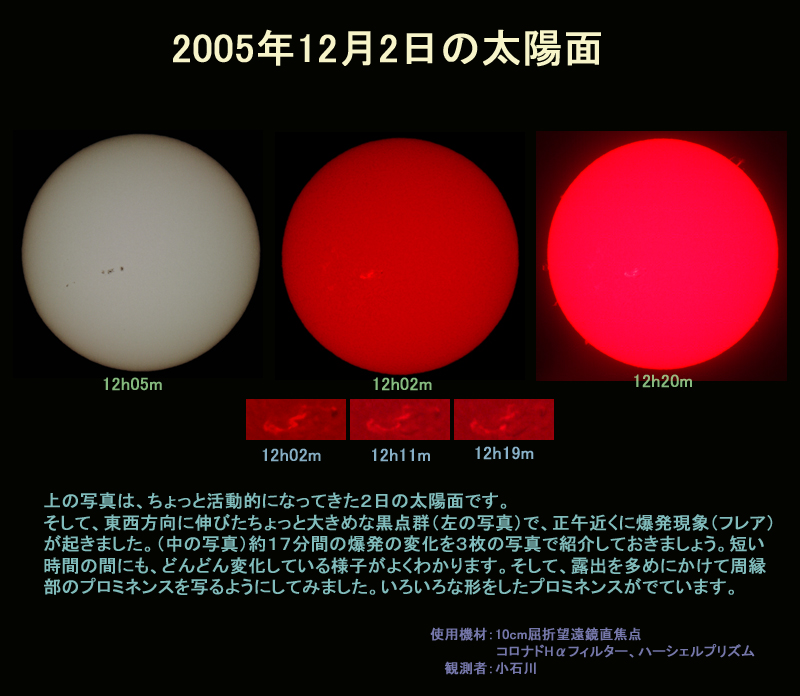 2005年12月2日の太陽面

12h05m

12h02m

12h20m

12h02m

12h11m

12h19m

上の写真は、ちょっと活動的になってきた2日の太陽面です。
そして、東西方向に伸びたちょっと大きめな黒点群（左の写真）で、正午近くに爆発現象（フレア）が起きました。（中の写真）約17分間の爆発の変化を3枚の写真で紹介しておきましょう。短い時間の間にも、どんどん変化している様子がよくわかります。そして、露出を多めにかけて周縁部のプロミネンスを写るようにしてみました。いろいろな形をしたプロミネンスがでています。

使用機材：10cm屈折望遠鏡直焦点
コロナドHαフィルター、ハーシェルプリズム
観測者：小石川